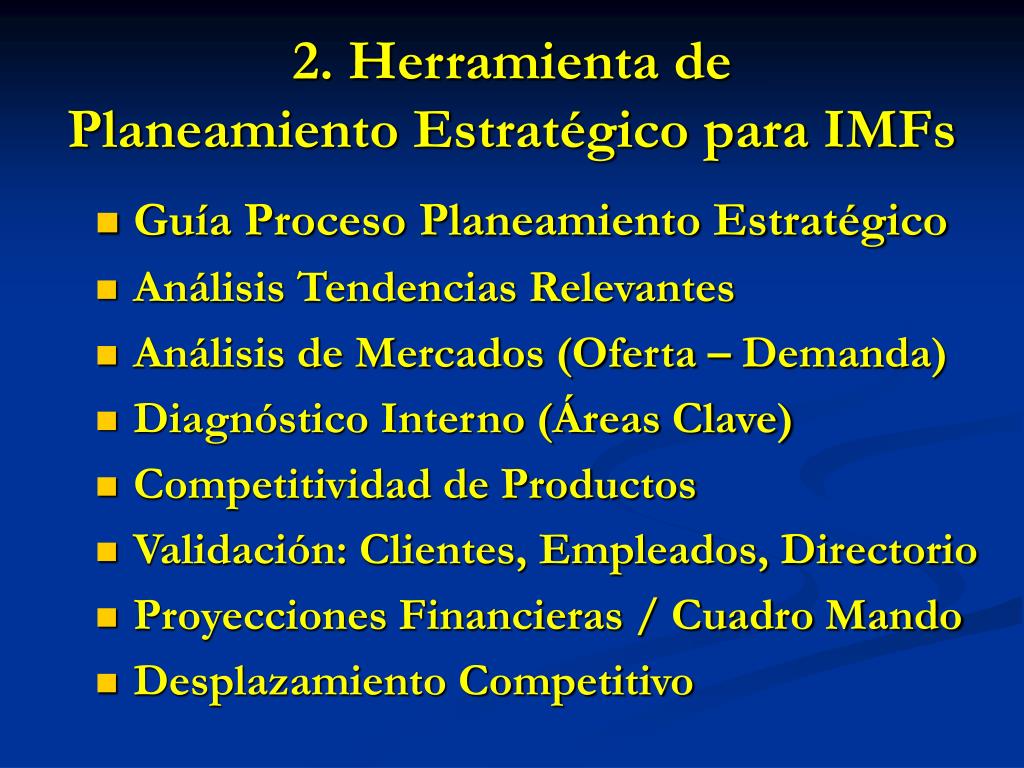 2. Herramienta de
Planeamiento Estratégico para IMFs

- Guía Proceso Planeamiento Estratégico
- Análisis Tendencias Relevantes
- Análisis de Mercados (Oferta – Demanda)
- Diagnóstico Interno (Áreas Clave)
- Competitividad de Productos
- Validación: Clientes, Empleados, Directorio
- Proyecciones Financieras / Cuadro Mando
- Desplazamiento Competitivo